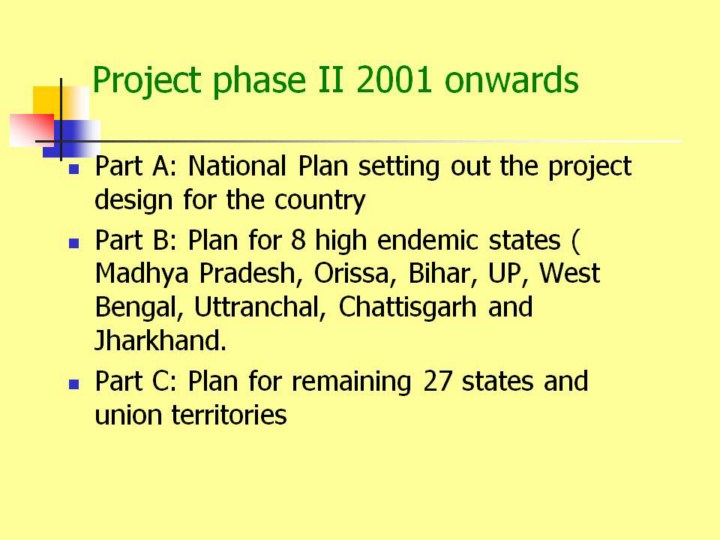 Project phase II 2001 onwards

- Part A: National Plan setting out the project design for the country
- Part B: Plan for 8 high endemic states ( Madhya Pradesh, Orissa, Bihar, UP, West Bengal, Uttranchal, Chattisgarh and Jharkhand.
- Part C: Plan for remaining 27 states and union territories